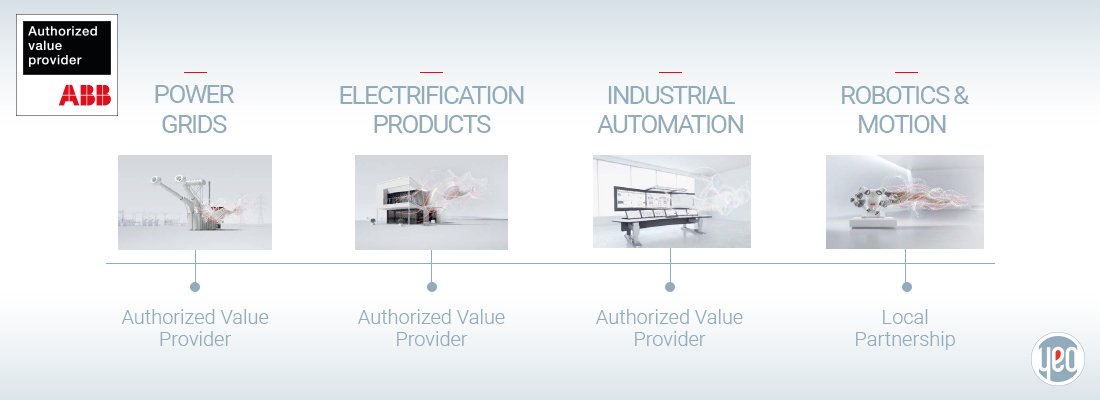 Authorized value provider

ABB

POWER GRIDS

ELECTRIFICATION PRODUCTS

INDUSTRIAL AUTOMATION

ROBOTICS & MOTION

Authorized Value Provider

Authorized Value Provider

Authorized Value Provider

Local Partnership

yeo